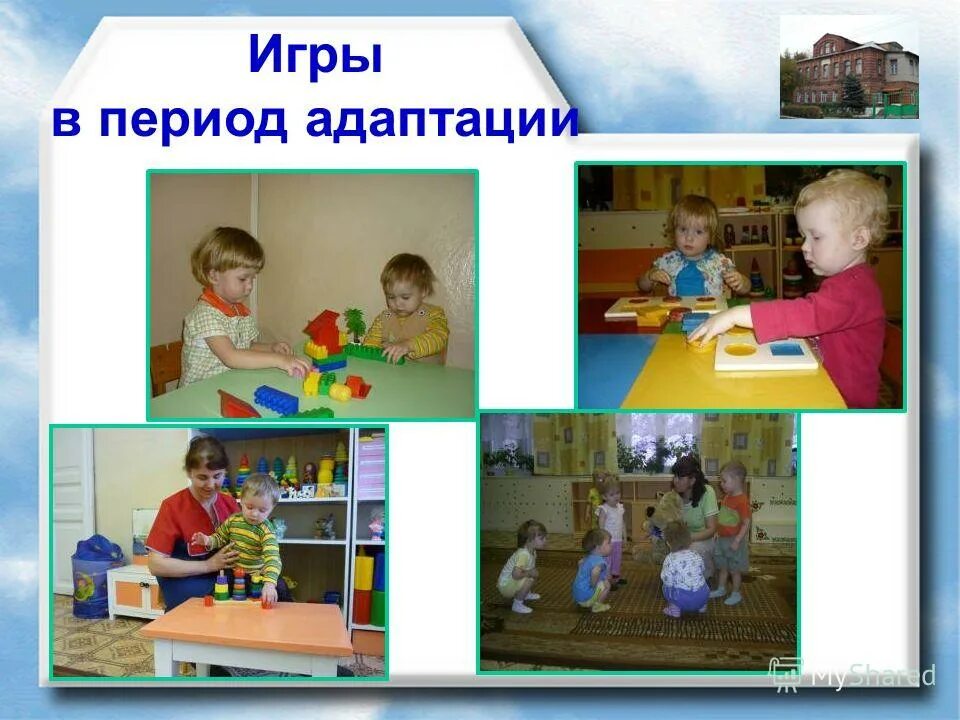 Игры
в период адаптации

MyShared